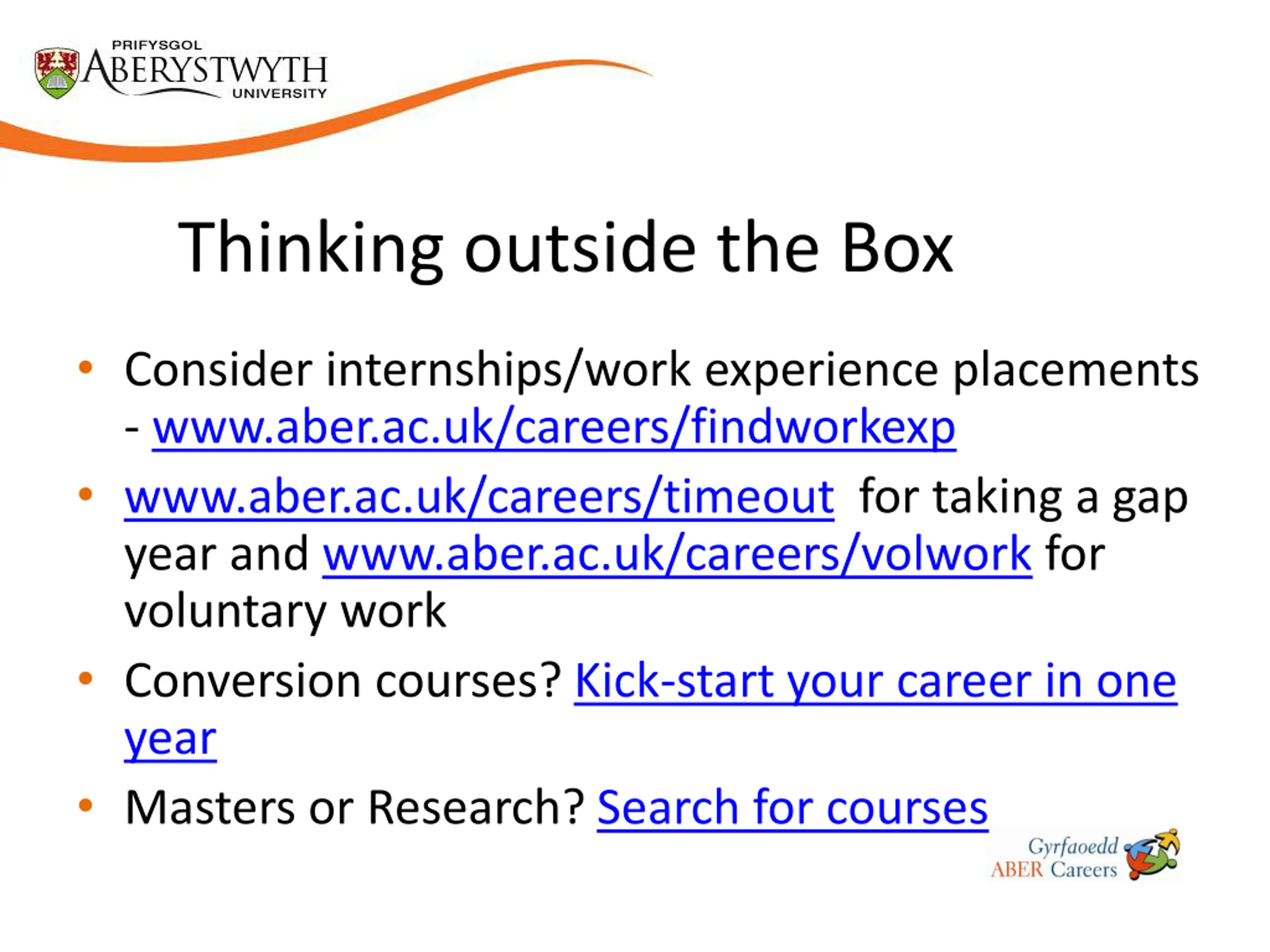 PRIFYSGOL
ABERYSTWYTH
UNIVERSITY

Thinking outside the Box

• Consider internships/work experience placements - www.aber.ac.uk/careers/findworkexp
• www.aber.ac.uk/careers/timeout for taking a gap year and www.aber.ac.uk/careers/volwork for voluntary work
• Conversion courses? Kick-start your career in one year
• Masters or Research? Search for courses

Gyrfaoedd
ABER Careers